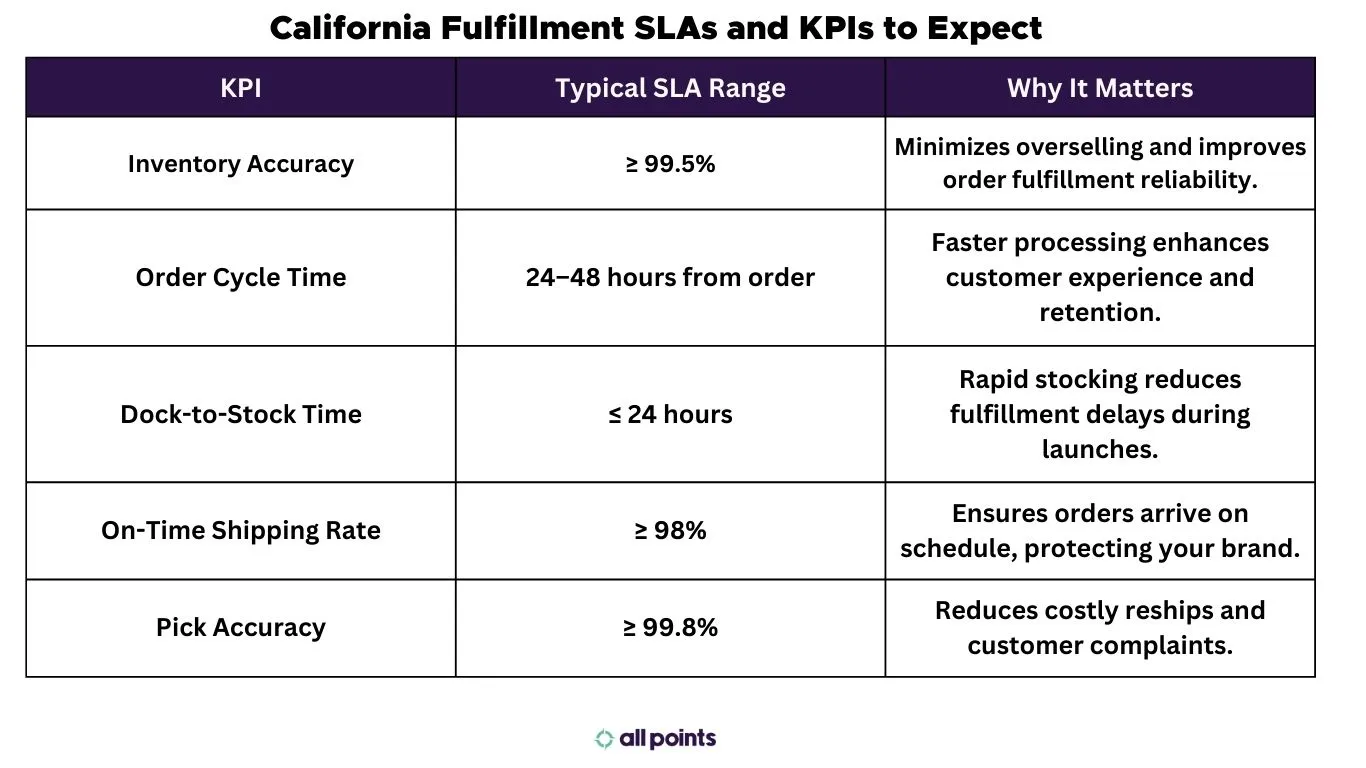 California Fulfillment SLAs and KPIs to Expect

| KPI | Typical SLA Range | Why It Matters |
|---|---|---|
| Inventory Accuracy | ≥ 99.5% | Minimizes overselling and improves order fulfillment reliability. |
| Order Cycle Time | 24–48 hours from order | Faster processing enhances customer experience and retention. |
| Dock-to-Stock Time | ≤ 24 hours | Rapid stocking reduces fulfillment delays during launches. |
| On-Time Shipping Rate | ≥ 98% | Ensures orders arrive on schedule, protecting your brand. |
| Pick Accuracy | ≥ 99.8% | Reduces costly reships and customer complaints. |

all points